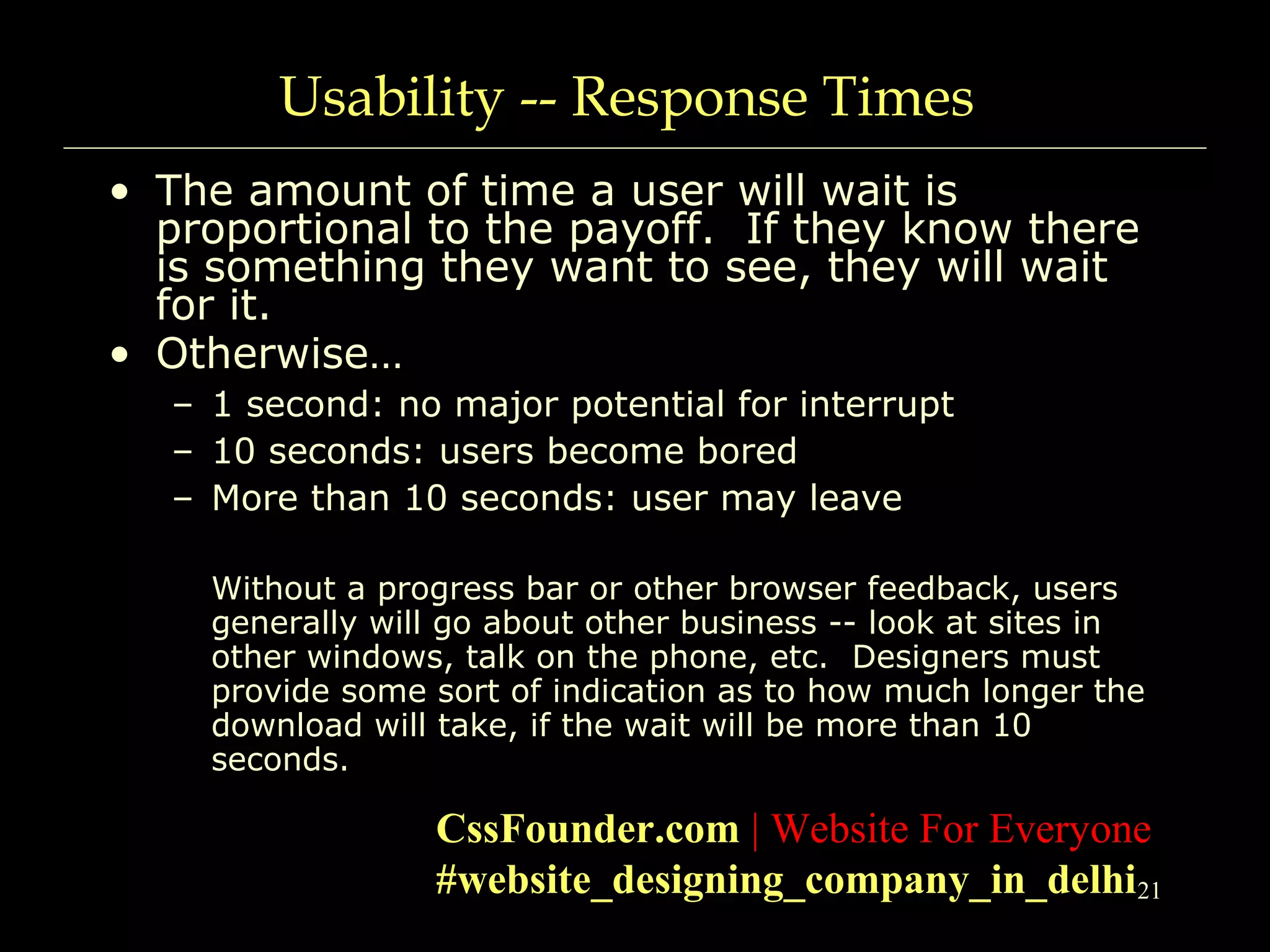 Usability -- Response Times

• The amount of time a user will wait is proportional to the payoff. If they know there is something they want to see, they will wait for it.
• Otherwise…
– 1 second: no major potential for interrupt
– 10 seconds: users become bored
– More than 10 seconds: user may leave

Without a progress bar or other browser feedback, users generally will go about other business -- look at sites in other windows, talk on the phone, etc. Designers must provide some sort of indication as to how much longer the download will take, if the wait will be more than 10 seconds.

CssFounder.com | Website For Everyone
#website_designing_company_in_delhi

21